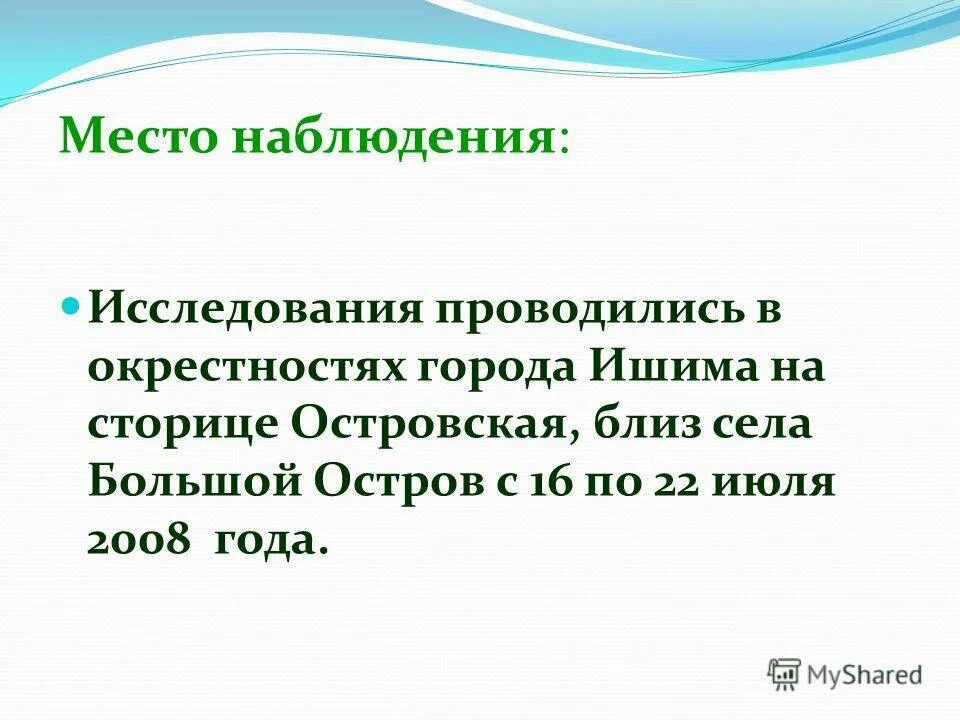 Место наблюдения:

Исследования проводились в окрестностях города Ишима на сторице Островская, близ села Большой Остров с 16 по 22 июля 2008 года.

MyShared